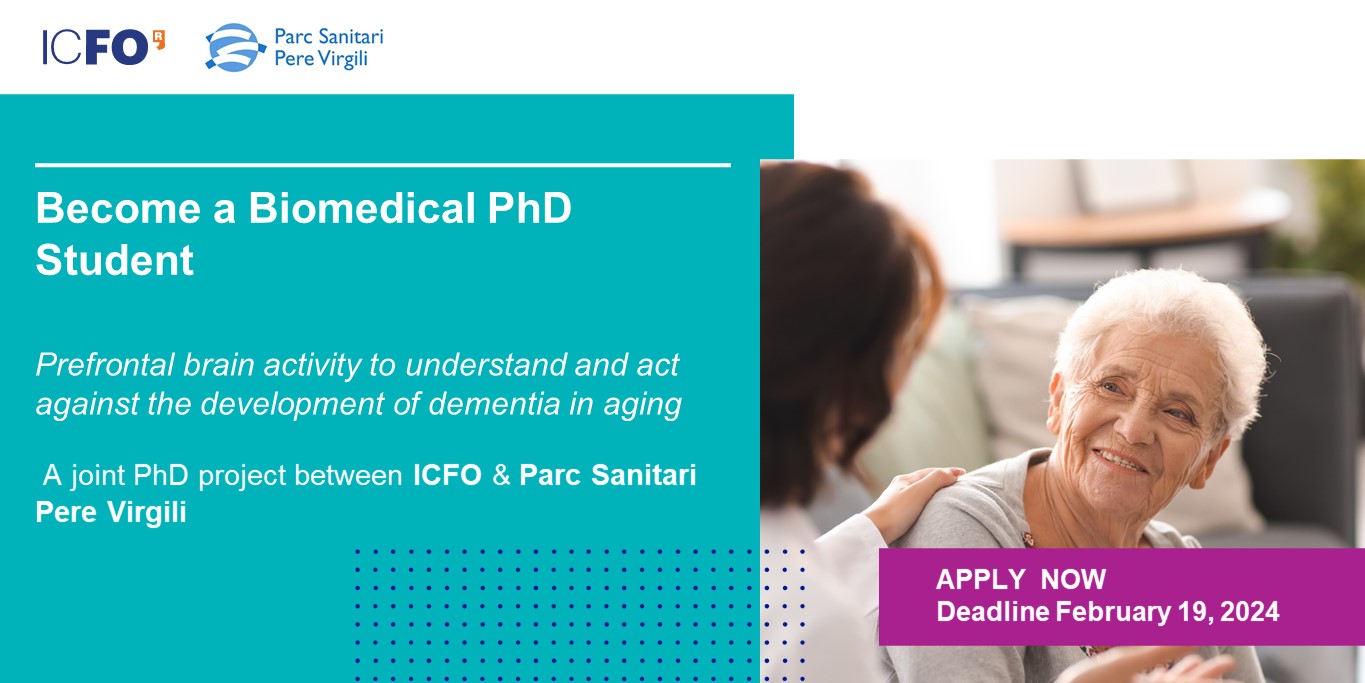 ICFO

Parc Sanitari Pere Virgili

Become a Biomedical PhD Student

Prefrontal brain activity to understand and act against the development of dementia in aging

A joint PhD project between ICFO & Parc Sanitari Pere Virgili

APPLY NOW
Deadline February 19, 2024